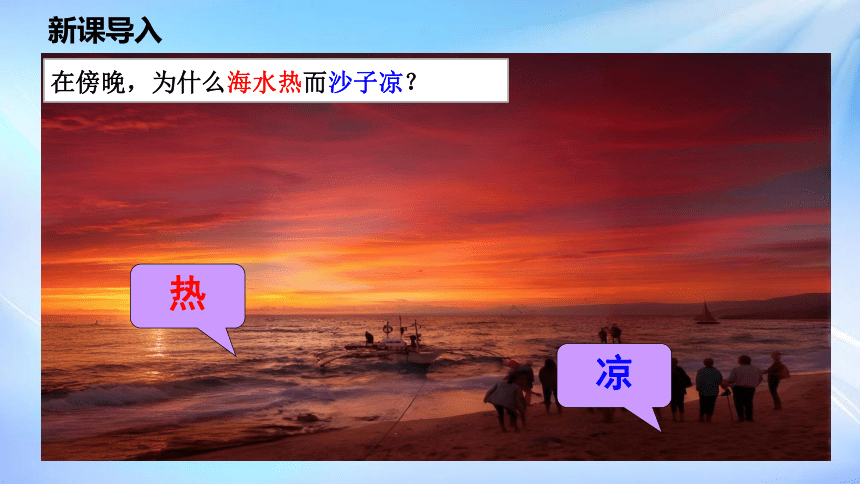 新课导入

在傍晚，为什么海水热而沙子凉？

热

凉